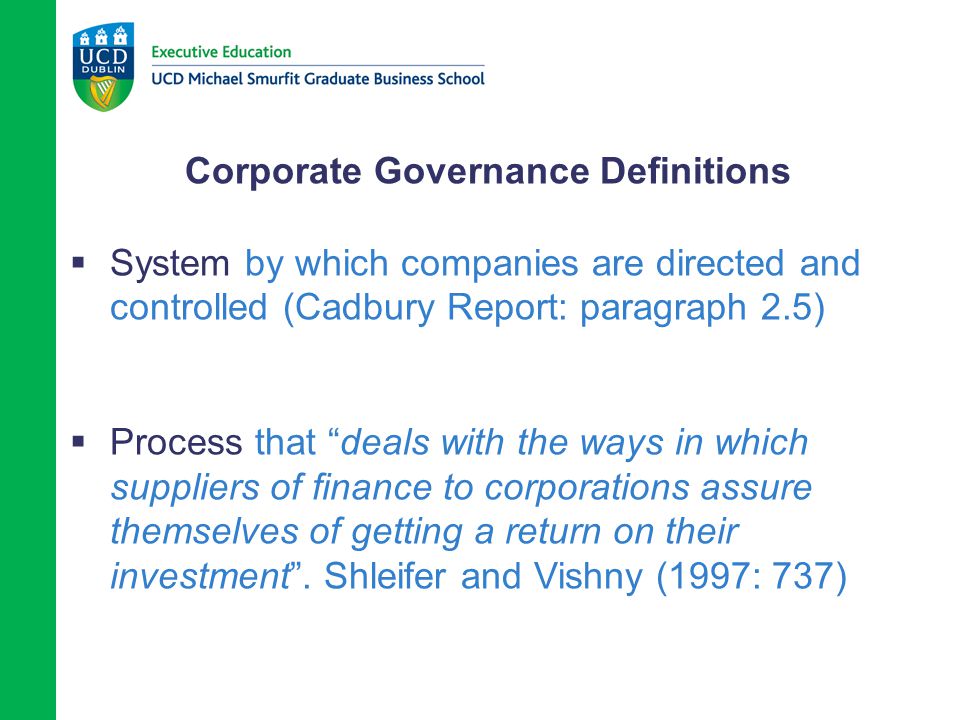 UCD DUBLIN

Executive Education
UCD Michael Smurfit Graduate Business School

Corporate Governance Definitions

▪ System by which companies are directed and controlled (Cadbury Report: paragraph 2.5)

▪ Process that “deals with the ways in which suppliers of finance to corporations assure themselves of getting a return on their investment”. Shleifer and Vishny (1997: 737)